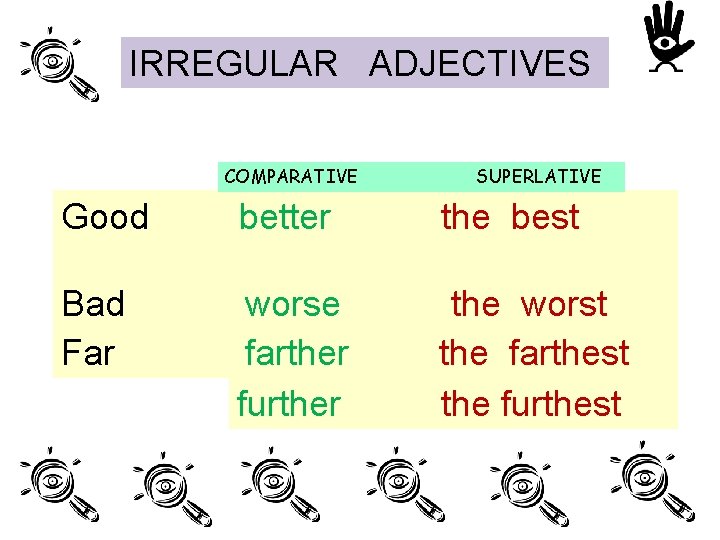 IRREGULAR ADJECTIVES

|  | COMPARATIVE | SUPERLATIVE |
|---|---|---|
| Good | better | the best |
| Bad | worse | the worst |
| Far | farther | the farthest |
|  | further | the furthest |